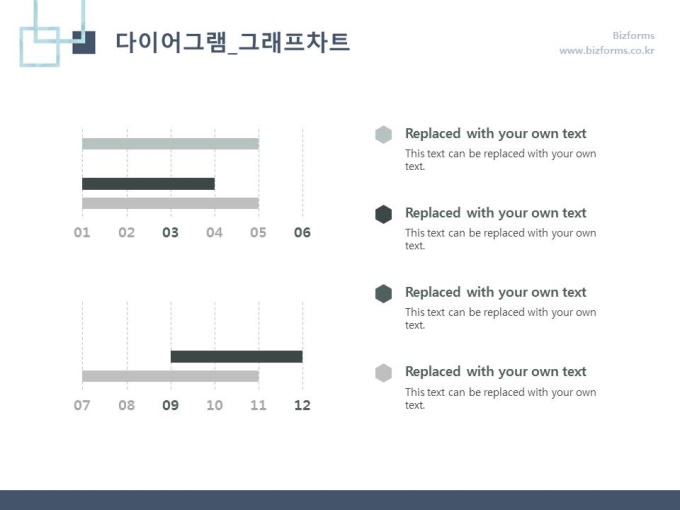 다이어그램_그래프차트

Bizforms
www.bizforms.co.kr

01 02 03 04 05 06

07 08 09 10 11 12

Replaced with your own text
This text can be replaced with your own text.

Replaced with your own text
This text can be replaced with your own text.

Replaced with your own text
This text can be replaced with your own text.

Replaced with your own text
This text can be replaced with your own text.